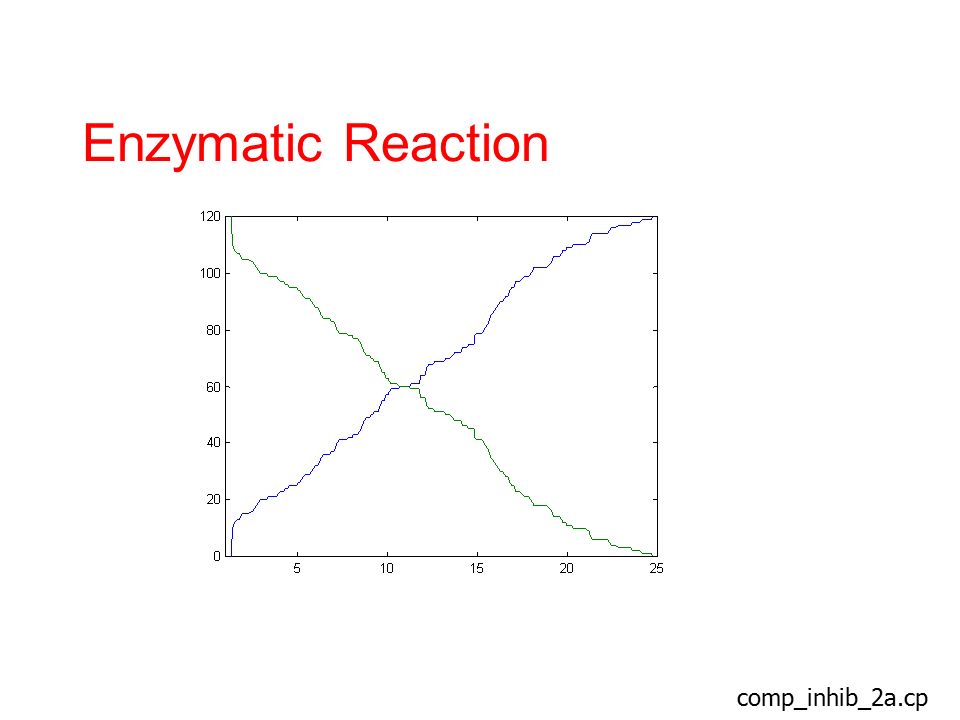 Enzymatic Reaction

120
100
80
60
40
20
0
5
10
15
20
25

comp_inhib_2a.cp